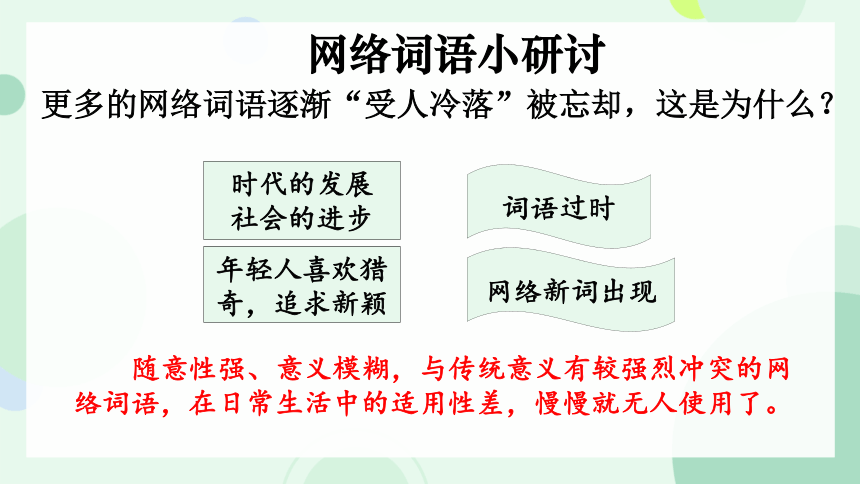 网络词语小研讨

更多的网络词语逐渐“受人冷落”被忘却，这是为什么？

时代的发展
社会的进步

年轻人喜欢猎奇，追求新颖

词语过时

网络新词出现

随意性强、意义模糊，与传统意义有较强烈冲突的网络词语，在日常生活中的适用性差，慢慢就无人使用了。